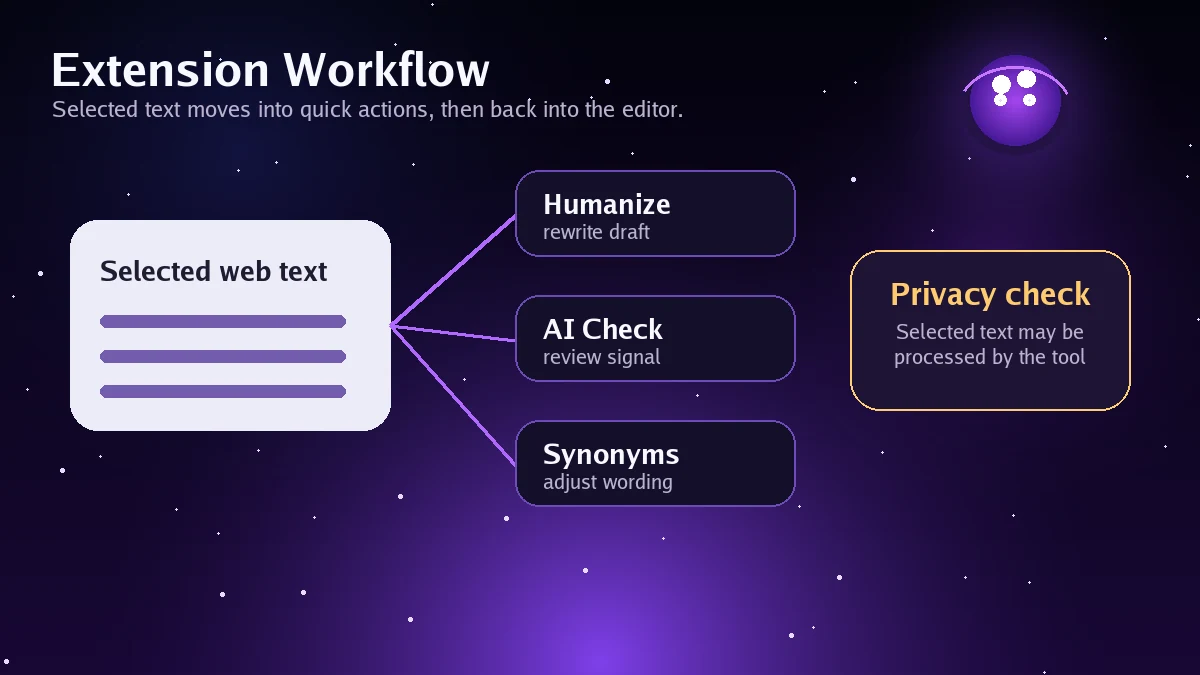 Extension Workflow
Selected text moves into quick actions, then back into the editor.

Selected web text

Humanize
rewrite draft

AI Check
review signal

Synonyms
adjust wording

Privacy check
Selected text may be processed by the tool